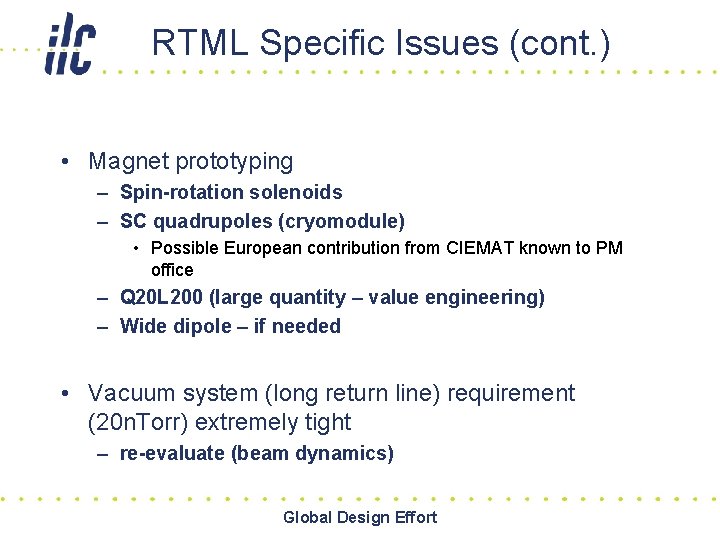 ilc

RTML Specific Issues (cont.)

• Magnet prototyping
– Spin-rotation solenoids
– SC quadrupoles (cryomodule)
• Possible European contribution from CIEMAT known to PM office
– Q20L200 (large quantity – value engineering)
– Wide dipole – if needed

• Vacuum system (long return line) requirement (20nTorr) extremely tight
– re-evaluate (beam dynamics)

Global Design Effort